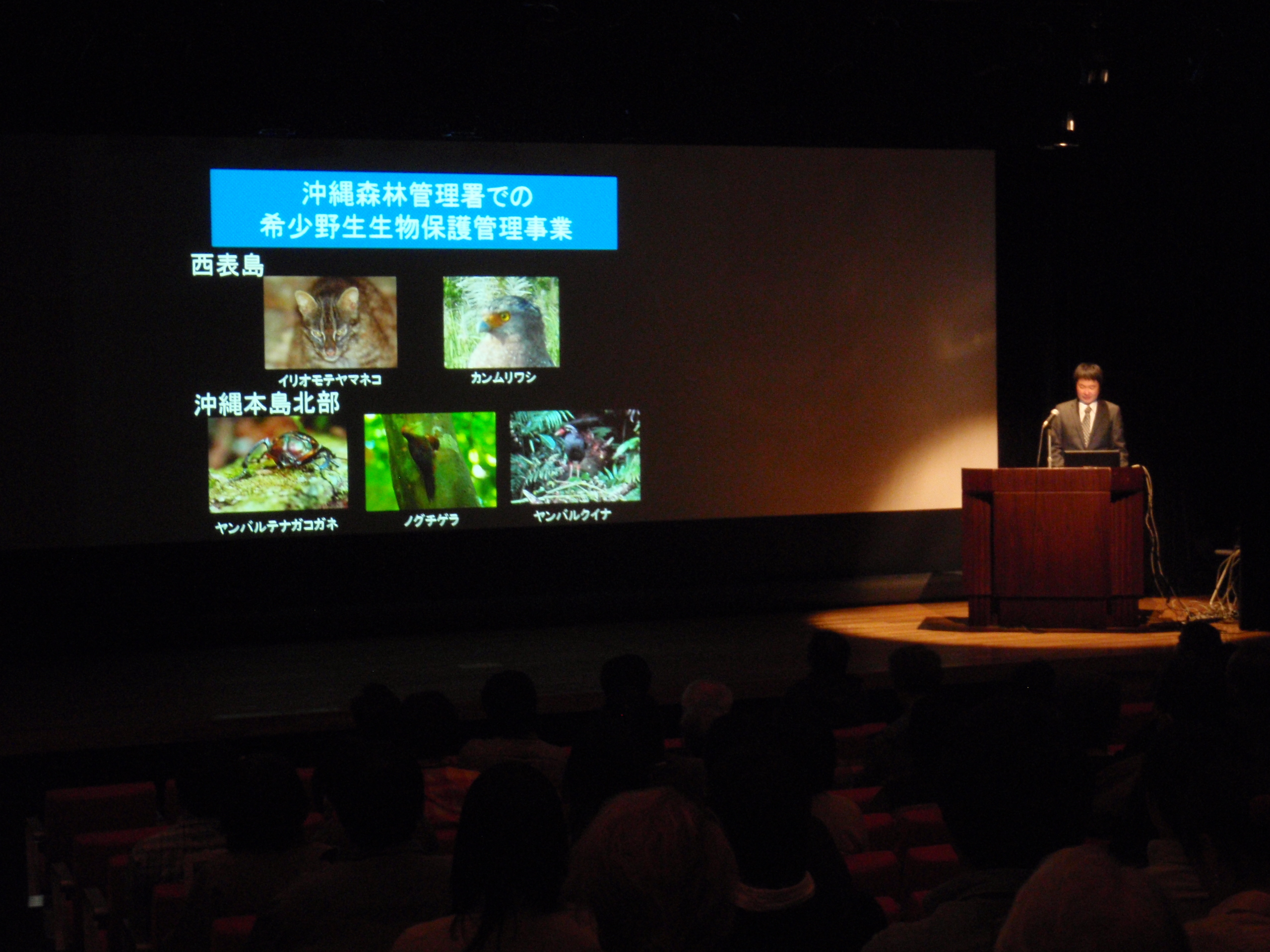 沖縄森林管理署での
希少野生生物保護管理事業

西表島

イリオモテヤマネコ

カンムリワシ

沖縄本島北部

ヤンバルテナガコガネ

ノグチゲラ

ヤンバルクイナ